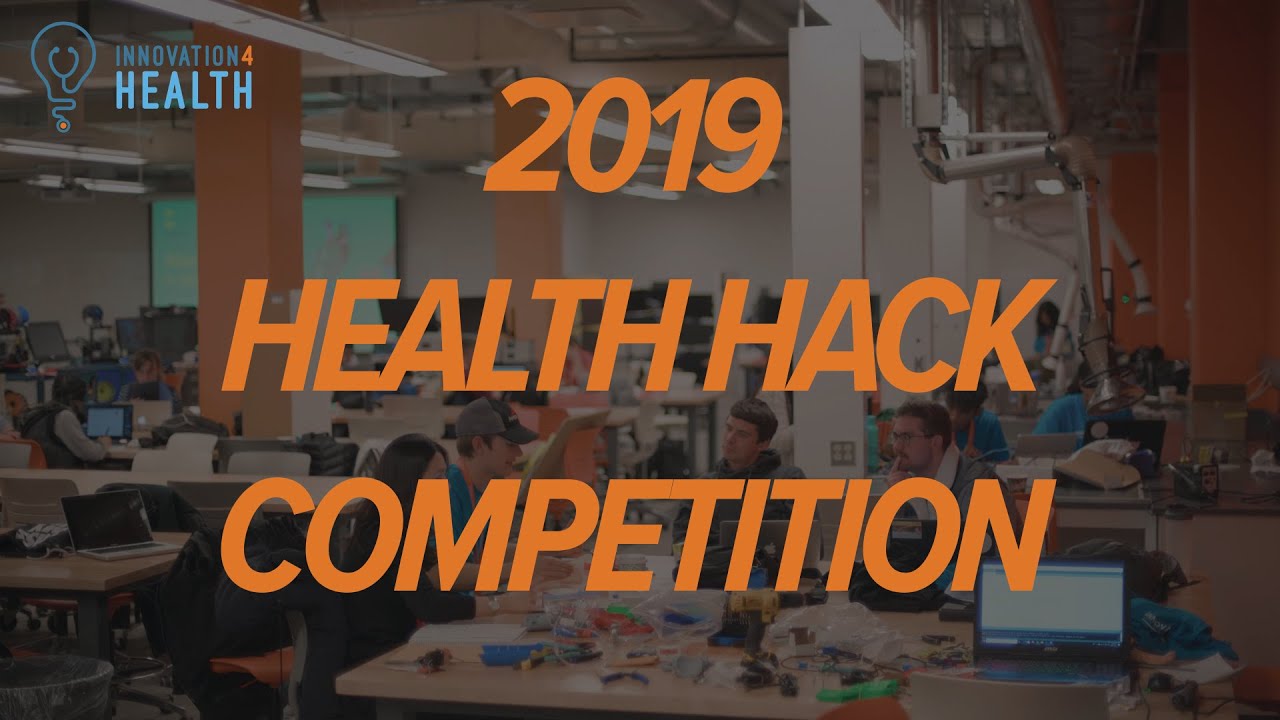 INNOVATION4
HEALTH

2019
HEALTH HACK
COMPETITION